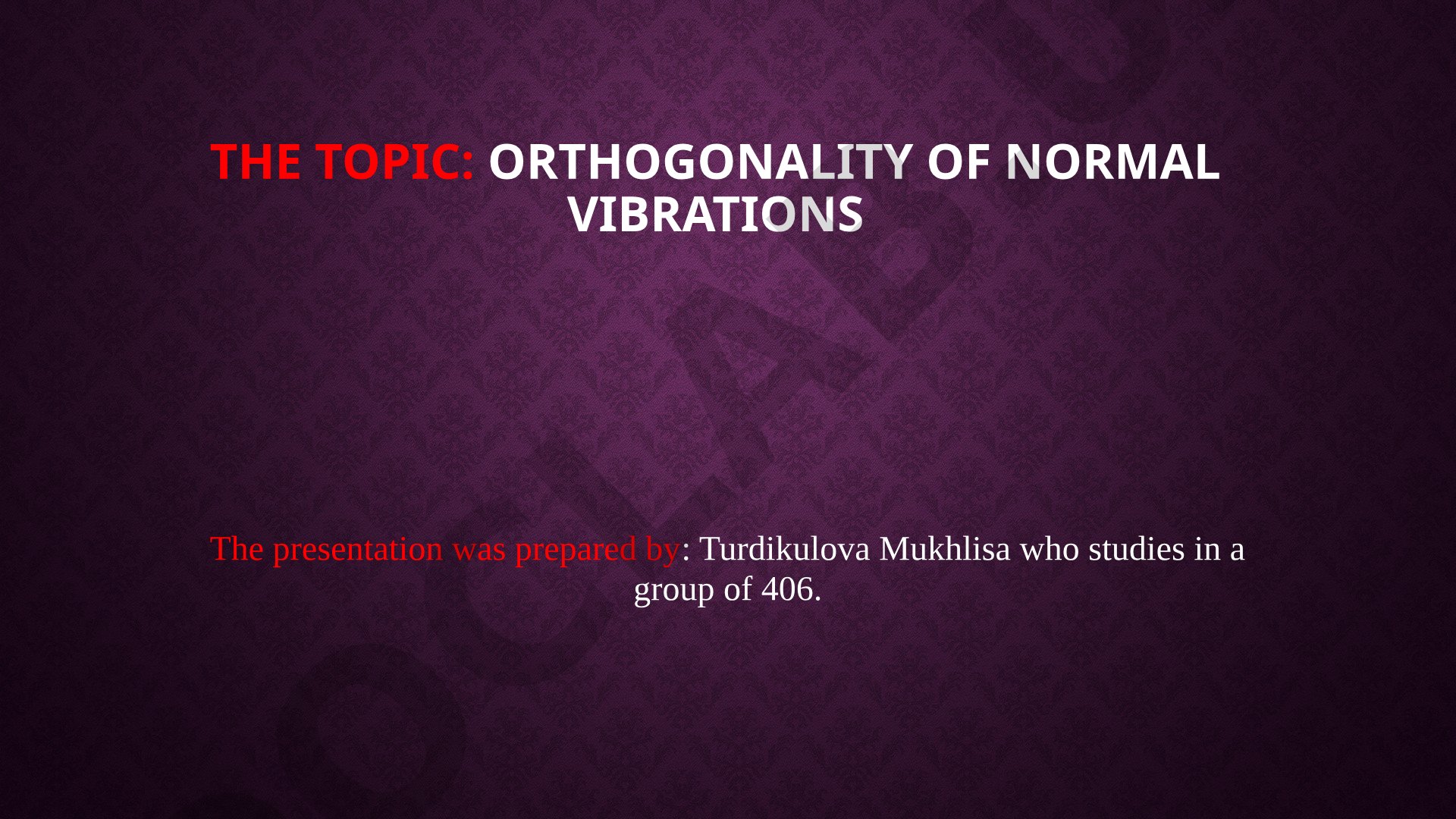 THE TOPIC: ORTHOGONALITY OF NORMAL VIBRATIONS

The presentation was prepared by: Turdikulova Mukhlisa who studies in a group of 406.